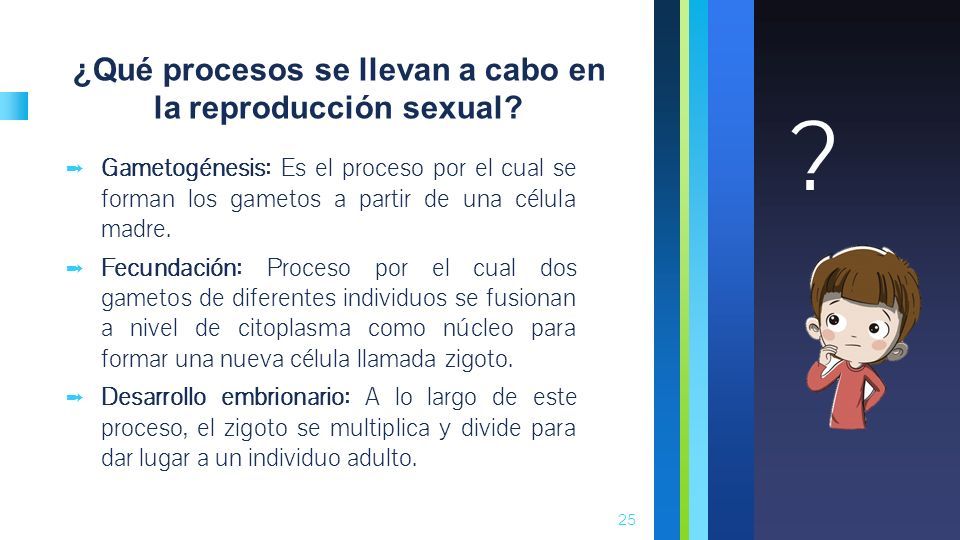 ¿Qué procesos se llevan a cabo en la reproducción sexual?

➡ Gametogénesis: Es el proceso por el cual se forman los gametos a partir de una célula madre.

➡ Fecundación: Proceso por el cual dos gametos de diferentes individuos se fusionan a nivel de citoplasma como núcleo para formar una nueva célula llamada zigoto.

➡ Desarrollo embrionario: A lo largo de este proceso, el zigoto se multiplica y divide para dar lugar a un individuo adulto.

?

25